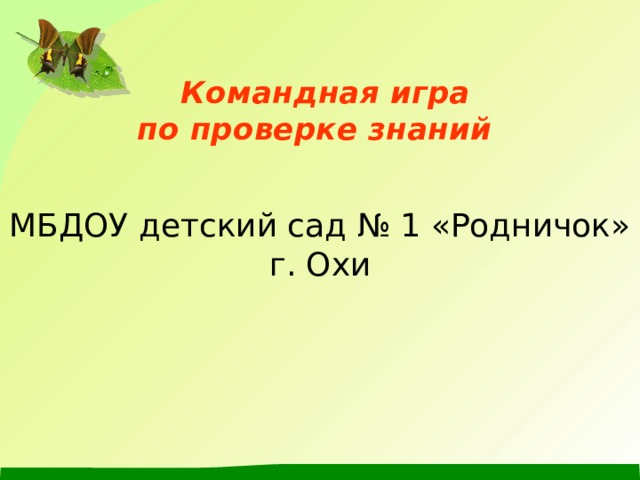 Командная игра
по проверке знаний

МБДОУ детский сад № 1 «Родничок»
г. Охи